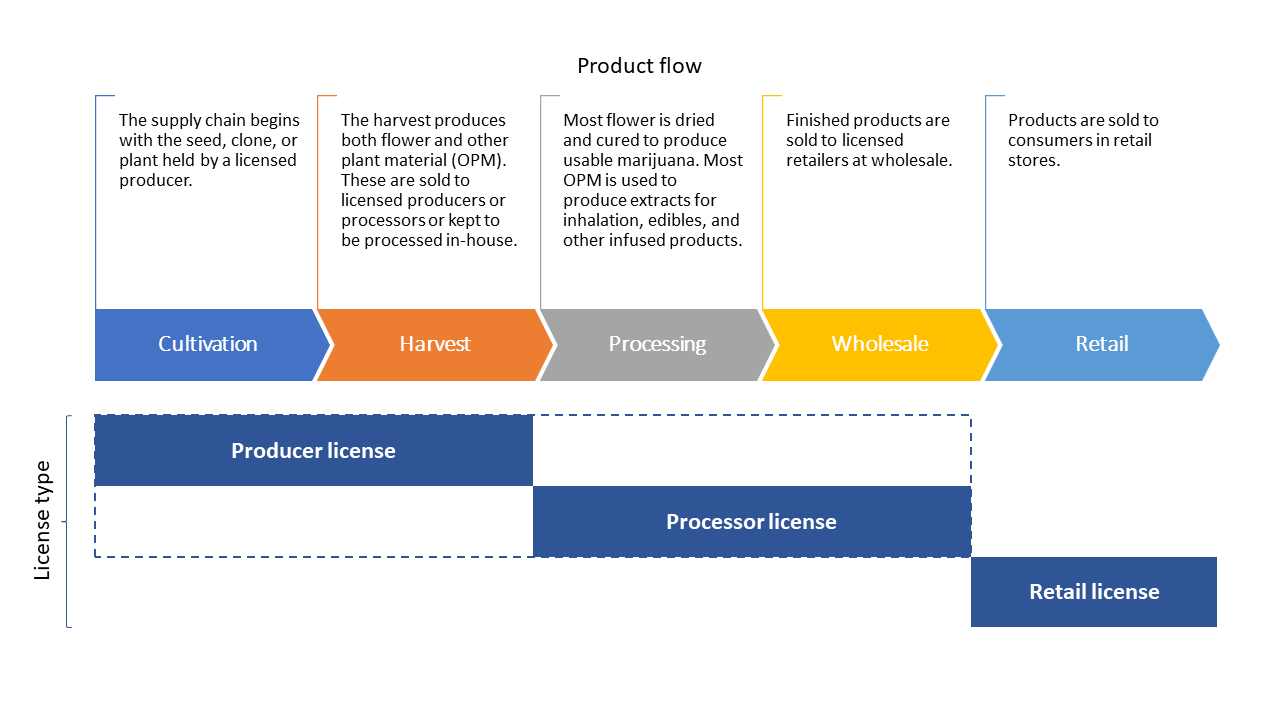 Product flow

The supply chain begins with the seed, clone, or plant held by a licensed producer.

The harvest produces both flower and other plant material (OPM). These are sold to licensed producers or processors or kept to be processed in-house.

Most flower is dried and cured to produce usable marijuana. Most OPM is used to produce extracts for inhalation, edibles, and other infused products.

Finished products are sold to licensed retailers at wholesale.

Products are sold to consumers in retail stores.

Cultivation

Harvest

Processing

Wholesale

Retail

License type

Producer license

Processor license

Retail license